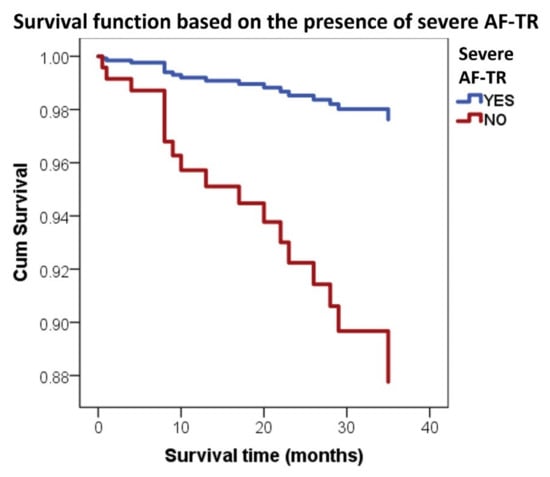 Survival function based on the presence of severe AF-TR

Severe AF-TR
YES
NO

Cum Survival

1.00
0.98
0.96
0.94
0.92
0.90
0.88

0
10
20
30
40

Survival time (months)